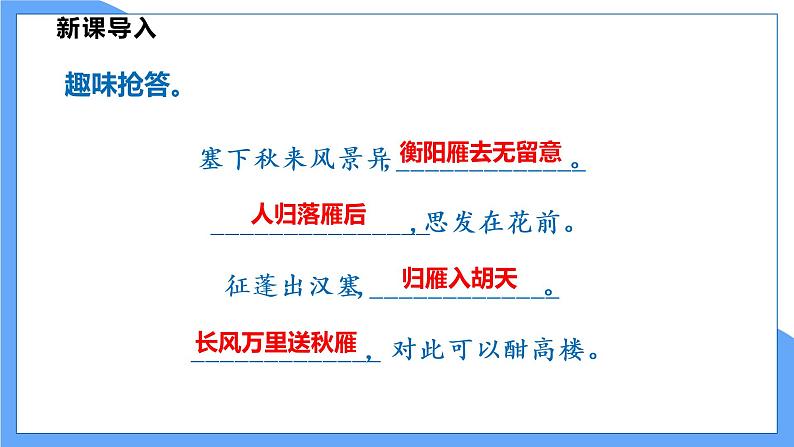 新课导入

趣味抢答。

塞下秋来风景异，衡阳雁去无留意。

人归落雁后，思发在花前。

征蓬出汉塞，归雁入胡天。

长风万里送秋雁，对此可以酣高楼。